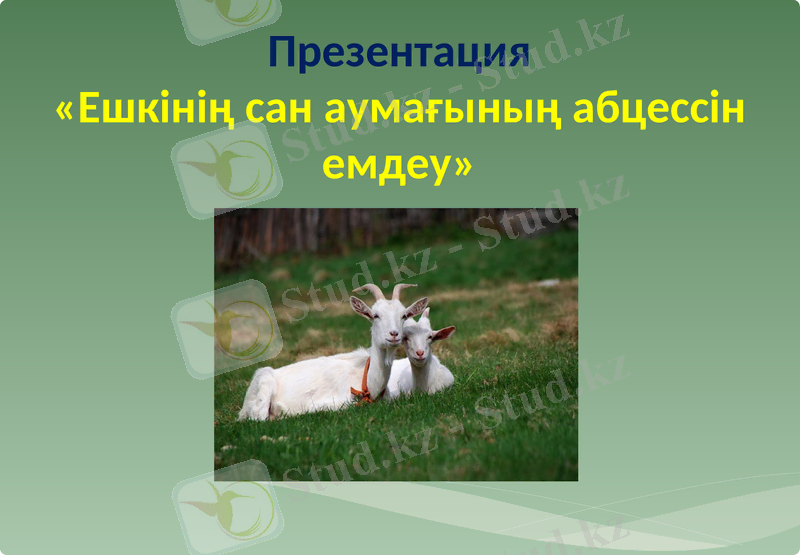 Презентация
«Ешкінің сан аумағының абцессін емдеу»

Stud.kz - Stud.kz
Stud.kz - Stud.kz
Stud.kz - Stud.kz
Stud.kz - Stud.kz
Stud.kz